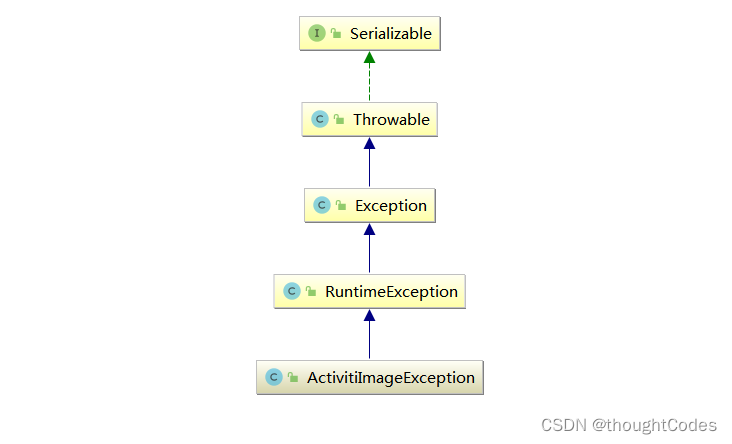 I Serializable

C Throwable

C Exception

C RuntimeException

C ActivitiImageException

CSDN @thoughtCodes